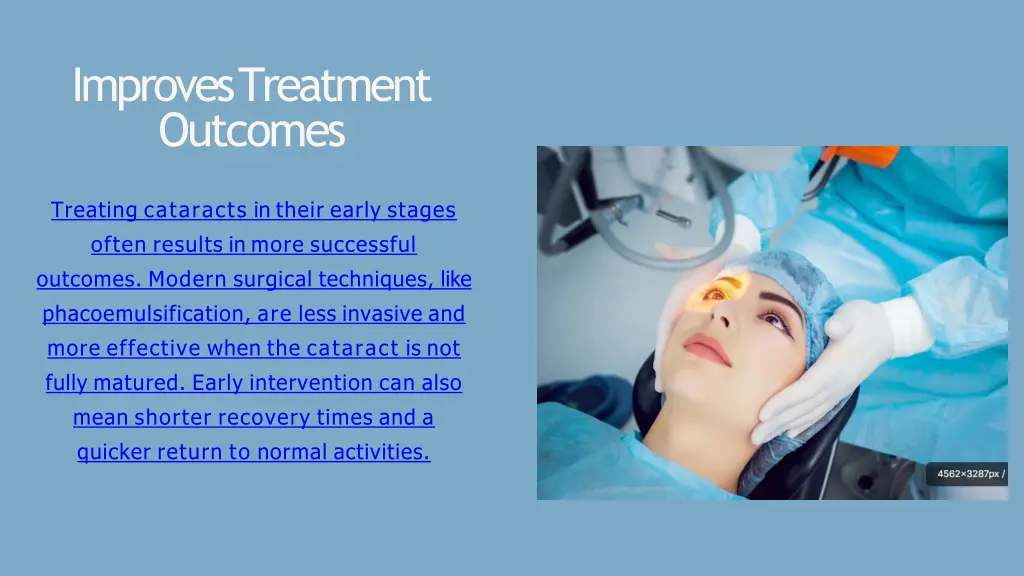 Improves Treatment Outcomes

Treating cataracts in their early stages often results in more successful outcomes. Modern surgical techniques, like phacoemulsification, are less invasive and more effective when the cataract is not fully matured. Early intervention can also mean shorter recovery times and a quicker return to normal activities.

4562×3287px /